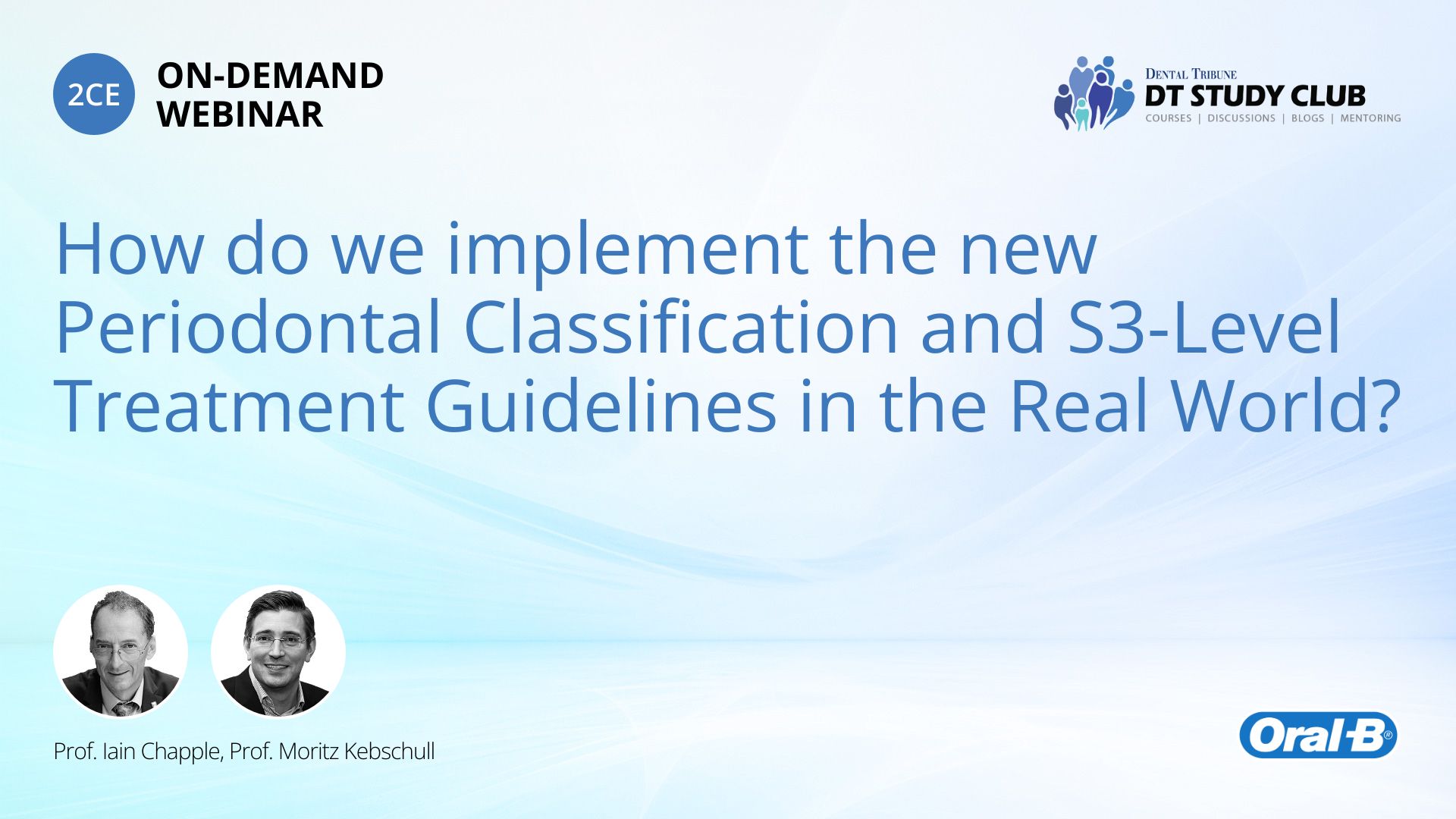 2CE

ON-DEMAND WEBINAR

DENTAL TRIBUNE
DT STUDY CLUB
COURSES | DISCUSSIONS | BLOGS | MENTORING

How do we implement the new Periodontal Classification and S3-Level Treatment Guidelines in the Real World?

Prof. Iain Chapple, Prof. Moritz Kebschull

Oral-B®